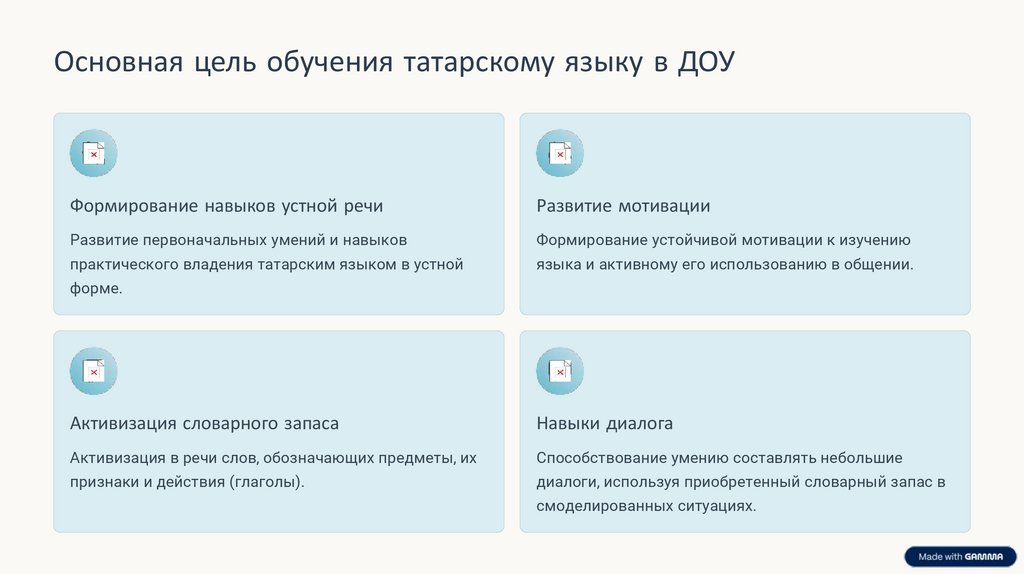 Основная цель обучения татарскому языку в ДОУ

Формирование навыков устной речи

Развитие первоначальных умений и навыков практического владения татарским языком в устной форме.

Развитие мотивации

Формирование устойчивой мотивации к изучению языка и активному его использованию в общении.

Активизация словарного запаса

Активизация в речи слов, обозначающих предметы, их признаки и действия (глаголы).

Навыки диалога

Способствование умению составлять небольшие диалоги, используя приобретенный словарный запас в смоделированных ситуациях.

Made with GAMMA